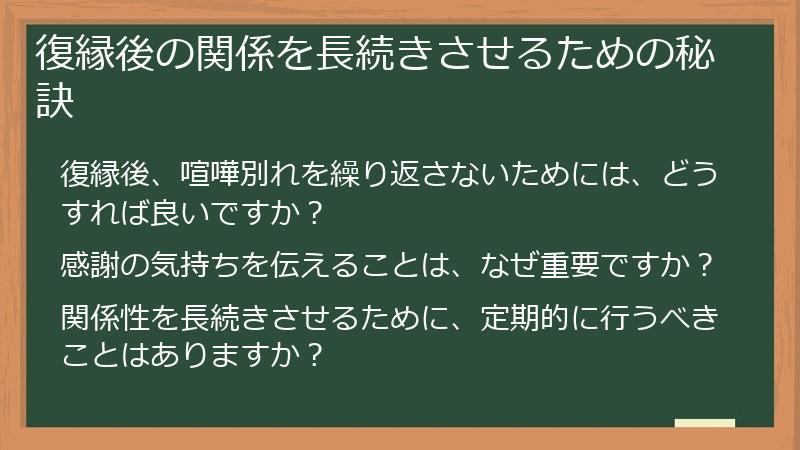 復縁後の関係を長続きさせるための秘訣

復縁後、喧嘩別れを繰り返さないためには、どうすれば良いですか？

感謝の気持ちを伝えることは、なぜ重要ですか？

関係性を長続きさせるために、定期的に行うべきことはありますか？